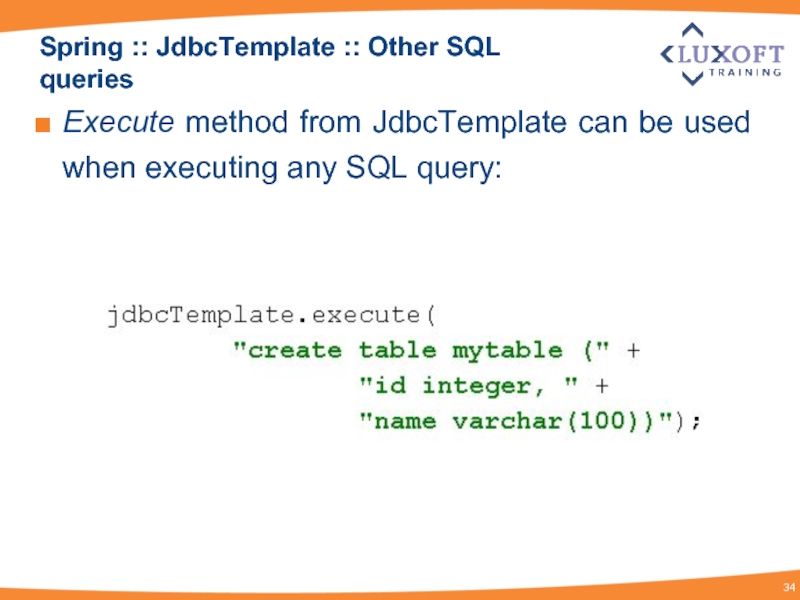 Spring :: JdbcTemplate :: Other SQL queries

LUXOFT TRAINING

Execute method from JdbcTemplate can be used when executing any SQL query:

jdbcTemplate.execute(
        "create table mytable (" +
                "id integer, " +
                "name varchar(100))");

34